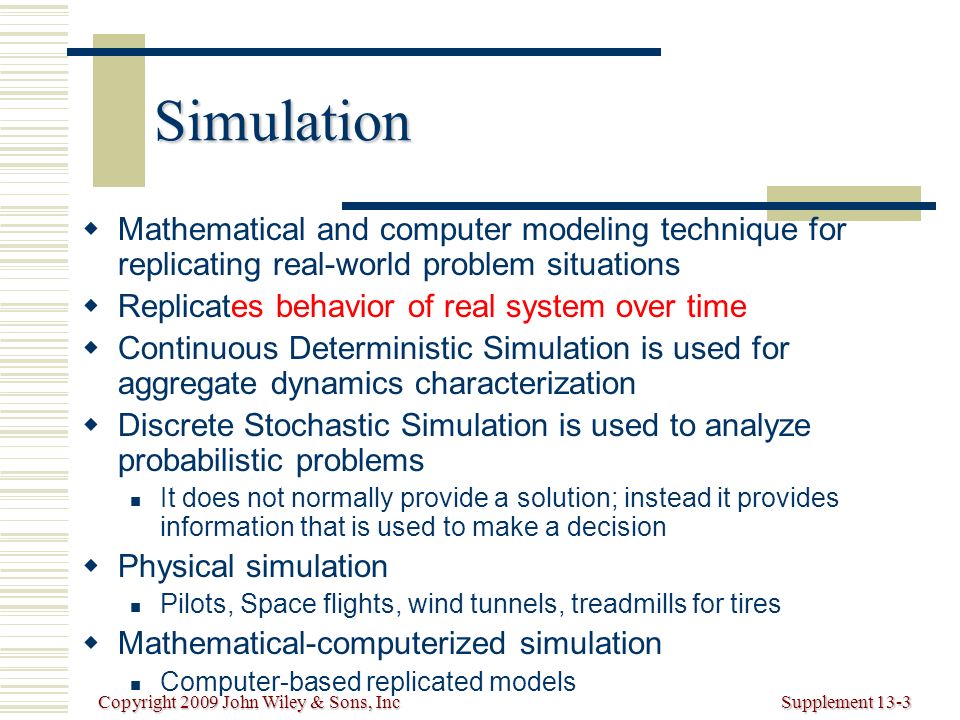 Simulation

- Mathematical and computer modeling technique for replicating real-world problem situations
- Replicates behavior of real system over time
- Continuous Deterministic Simulation is used for aggregate dynamics characterization
- Discrete Stochastic Simulation is used to analyze probabilistic problems
  - It does not normally provide a solution; instead it provides information that is used to make a decision
- Physical simulation
  - Pilots, Space flights, wind tunnels, treadmills for tires
- Mathematical-computerized simulation
  - Computer-based replicated models

Copyright 2009 John Wiley & Sons, Inc

Supplement 13-3